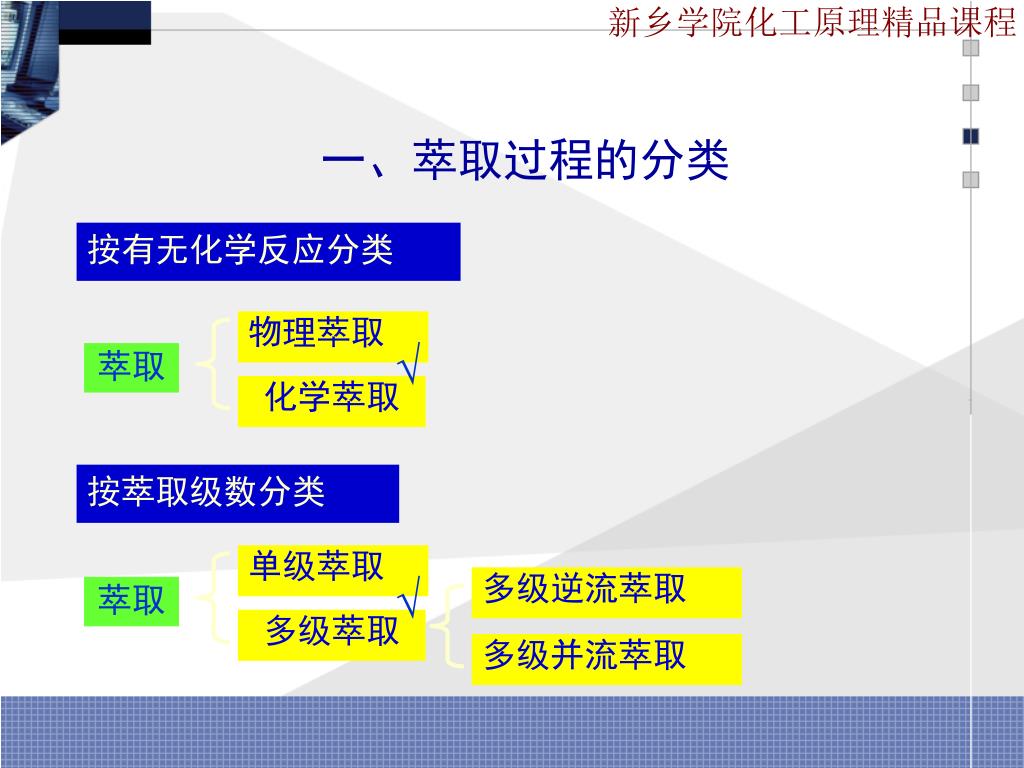 新乡学院化工原理精品课程

一、萃取过程的分类

按有无化学反应分类

萃取

物理萃取 √

化学萃取

按萃取级数分类

萃取

单级萃取 √

多级萃取

多级逆流萃取

多级并流萃取